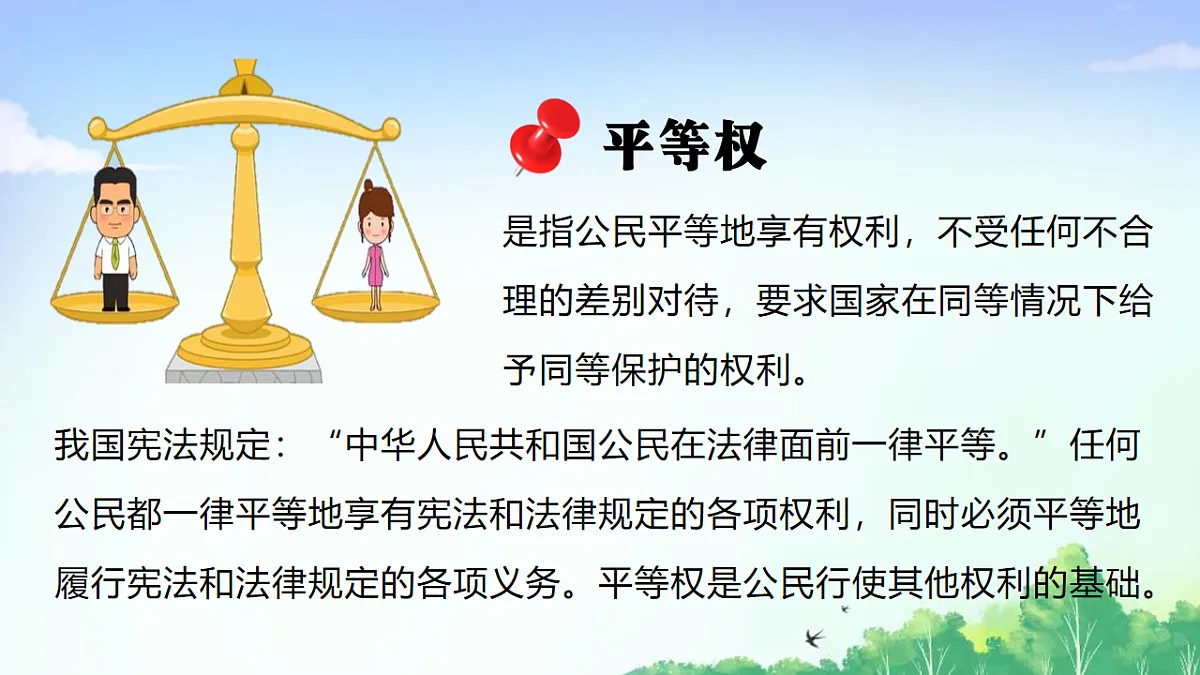 平等权

是指公民平等地享有权利，不受任何不合理的差别对待，要求国家在同等情况下给予同等保护的权利。

我国宪法规定：“中华人民共和国公民在法律面前一律平等。”任何公民都一律平等地享有宪法和法律规定的各项权利，同时必须平等地履行宪法和法律规定的各项义务。平等权是公民行使其他权利的基础。